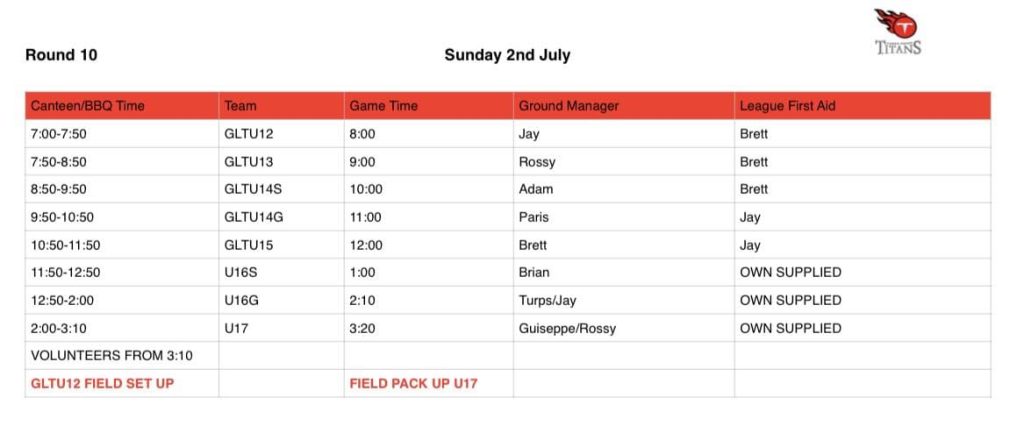 Round 10

Sunday 2nd July

TITANS

| Canteen/BBQ Time | Team | Game Time | Ground Manager | League First Aid |
|---|---|---|---|---|
| 7:00-7:50 | GLTU12 | 8:00 | Jay | Brett |
| 7:50-8:50 | GLTU13 | 9:00 | Rossy | Brett |
| 8:50-9:50 | GLTU14S | 10:00 | Adam | Brett |
| 9:50-10:50 | GLTU14G | 11:00 | Paris | Jay |
| 10:50-11:50 | GLTU15 | 12:00 | Brett | Jay |
| 11:50-12:50 | U16S | 1:00 | Brian | OWN SUPPLIED |
| 12:50-2:00 | U16G | 2:10 | Turps/Jay | OWN SUPPLIED |
| 2:00-3:10 | U17 | 3:20 | Guiseppe/Rossy | OWN SUPPLIED |
| VOLUNTEERS FROM 3:10 | | | | |
| GLTU12 FIELD SET UP | | FIELD PACK UP U17 | | |